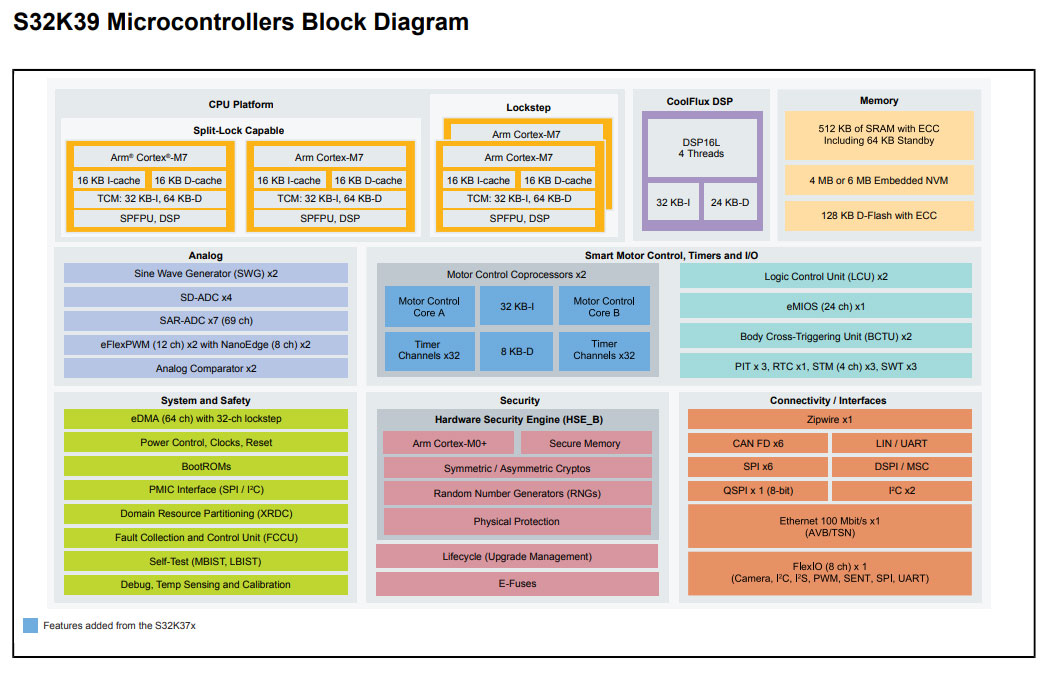 S32K39 Microcontrollers Block Diagram

CPU Platform

Split-Lock Capable

Arm® Cortex®-M7
16 KB I-cache
16 KB D-cache
TCM: 32 KB-I, 64 KB-D
SPFPU, DSP

Arm Cortex-M7
16 KB I-cache
16 KB D-cache
TCM: 32 KB-I, 64 KB-D
SPFPU, DSP

Lockstep

Arm Cortex-M7
Arm Cortex-M7
16 KB I-cache
16 KB D-cache
TCM: 32 KB-I, 64 KB-D
SPFPU, DSP

CoolFlux DSP

DSP16L
4 Threads
32 KB-I
24 KB-D

Memory

512 KB of SRAM with ECC Including 64 KB Standby
4 MB or 6 MB Embedded NVM
128 KB D-Flash with ECC

Analog

Sine Wave Generator (SWG) x2
SD-ADC x4
SAR-ADC x7 (69 ch)
eFlexPWM (12 ch) x2 with NanoEdge (8 ch) x2
Analog Comparator x2

Smart Motor Control, Timers and I/O

Motor Control Coprocessors x2
Motor Control Core A
32 KB-I
Motor Control Core B
Timer Channels x32
8 KB-D
Timer Channels x32

Logic Control Unit (LCU) x2
eMIOS (24 ch) x1
Body Cross-Triggering Unit (BCTU) x2
PIT x 3, RTC x1, STM (4 ch) x3, SWT x3

System and Safety

eDMA (64 ch) with 32-ch lockstep
Power Control, Clocks, Reset
BootROMs
PMIC Interface (SPI / I²C)
Domain Resource Partitioning (XRDC)
Fault Collection and Control Unit (FCCU)
Self-Test (MBIST, LBIST)
Debug, Temp Sensing and Calibration

Security

Hardware Security Engine (HSE_B)
Arm Cortex-M0+
Secure Memory
Symmetric / Asymmetric Cryptos
Random Number Generators (RNGs)
Physical Protection
Lifecycle (Upgrade Management)
E-Fuses

Connectivity / Interfaces

Zipwire x1
CAN FD x6
LIN / UART
SPI x6
DSPI / MSC
QSPI x 1 (8-bit)
I²C x2
Ethernet 100 Mbit/s x1 (AVB/TSN)
FlexIO (8 ch) x 1 (Camera, I²C, I²S, PWM, SENT, SPI, UART)

Features added from the S32K37x